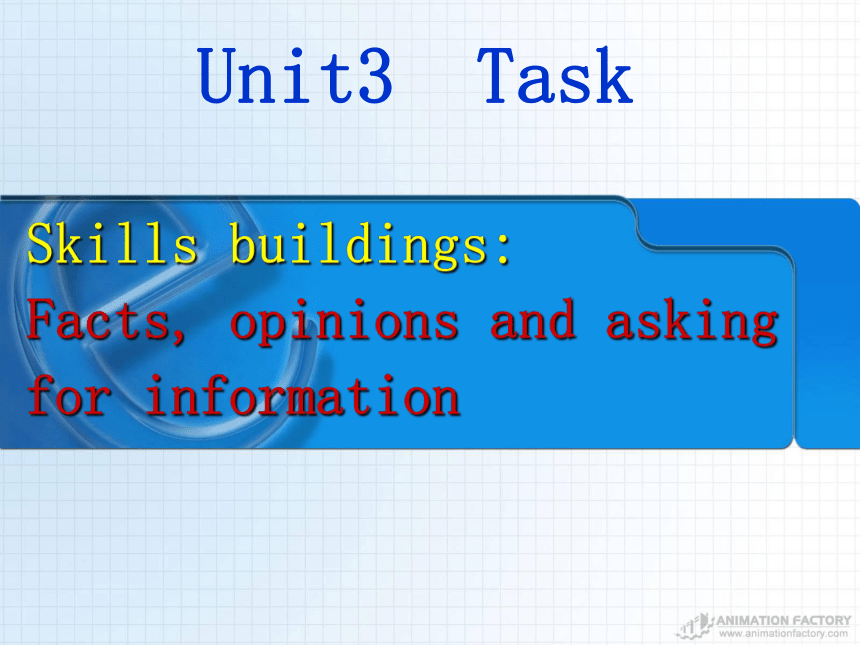 Unit3 Task

Skills buildings:
Facts, opinions and asking for information

ANIMATION FACTORY
www.animationfactory.com